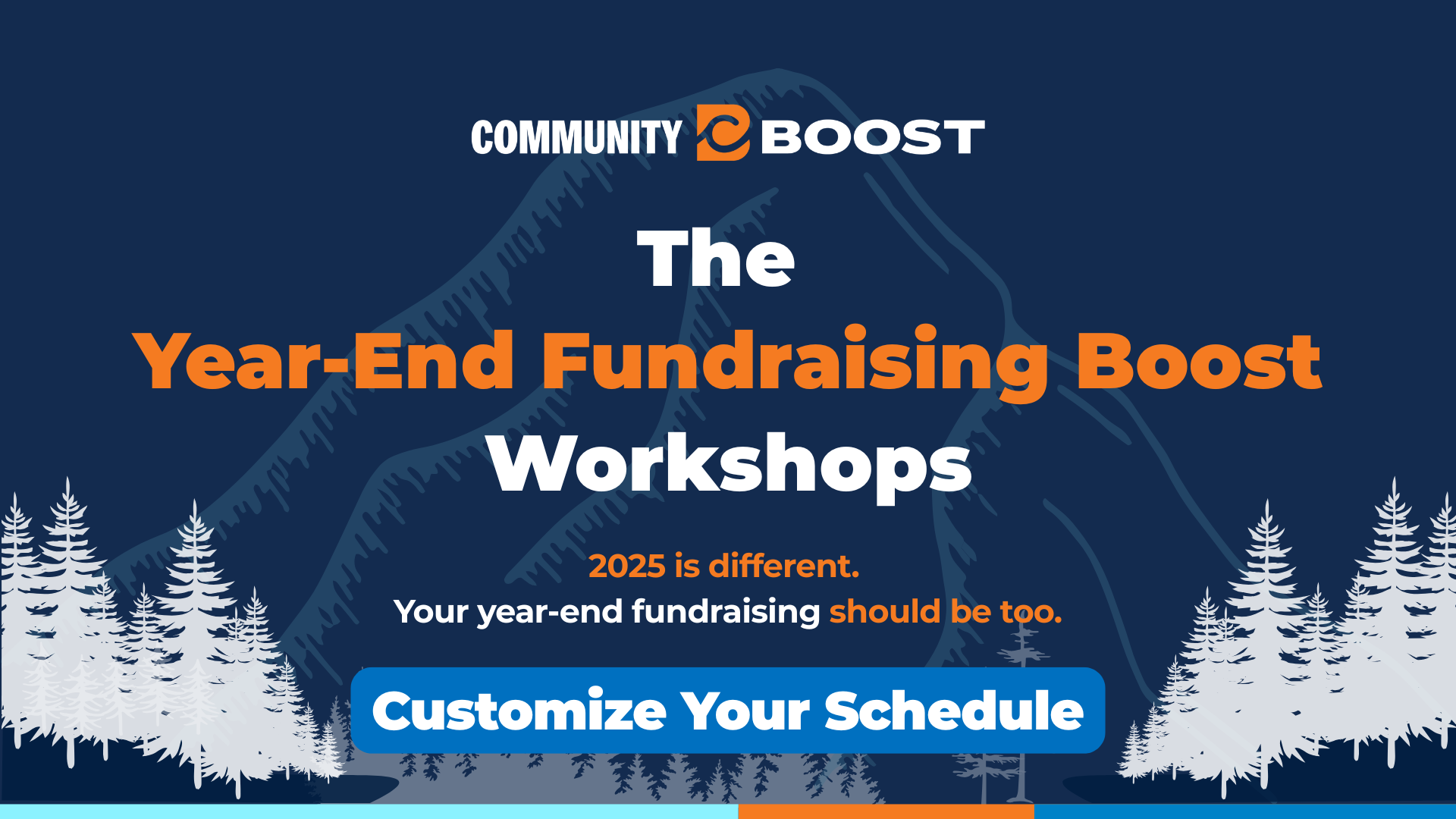 COMMUNITY BOOST

The
Year-End Fundraising Boost
Workshops

2025 is different.
Your year-end fundraising should be too.

Customize Your Schedule